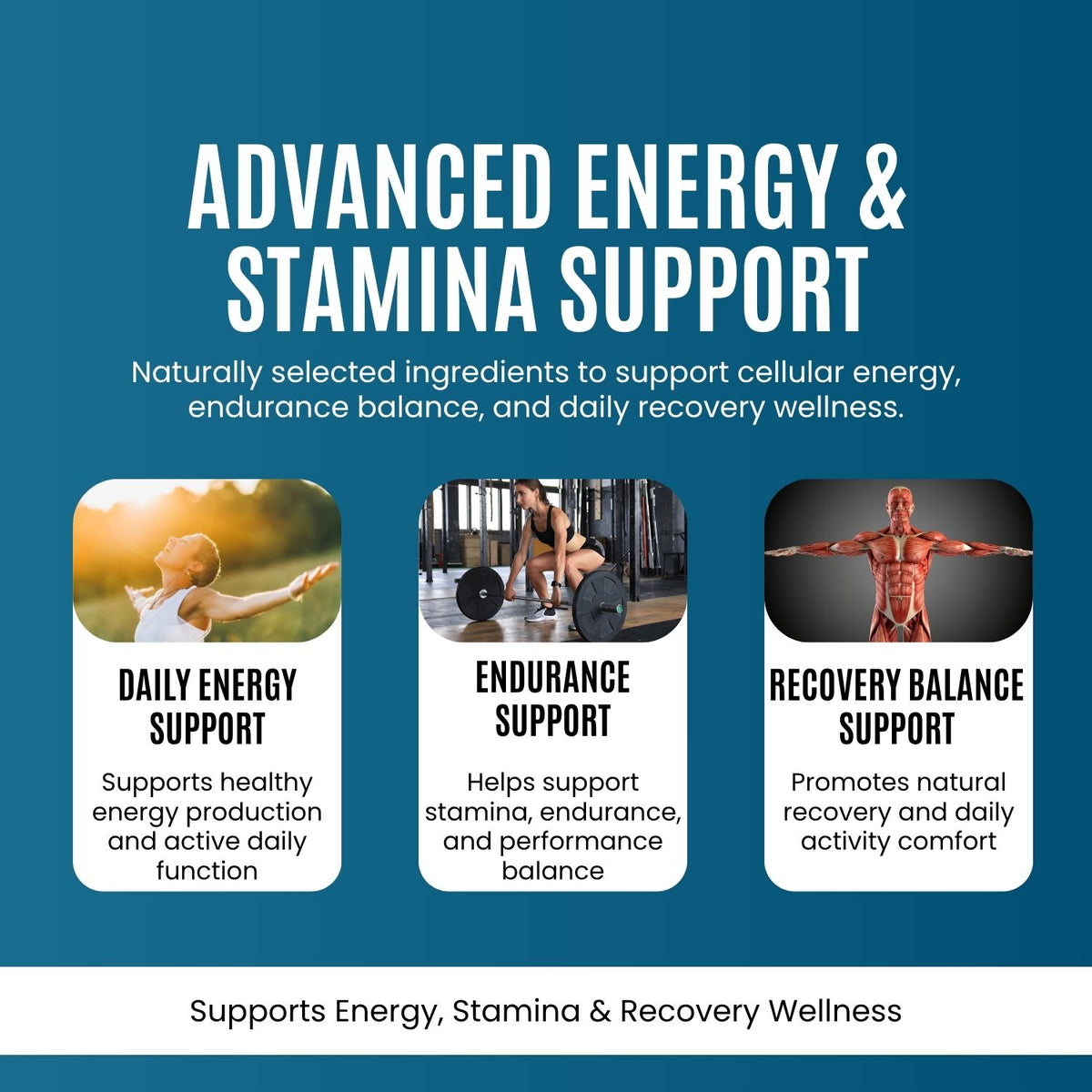 ADVANCED ENERGY & STAMINA SUPPORT

Naturally selected ingredients to support cellular energy, endurance balance, and daily recovery wellness.

DAILY ENERGY SUPPORT

Supports healthy energy production and active daily function

ENDURANCE SUPPORT

Helps support stamina, endurance, and performance balance

RECOVERY BALANCE SUPPORT

Promotes natural recovery and daily activity comfort

Supports Energy, Stamina & Recovery Wellness